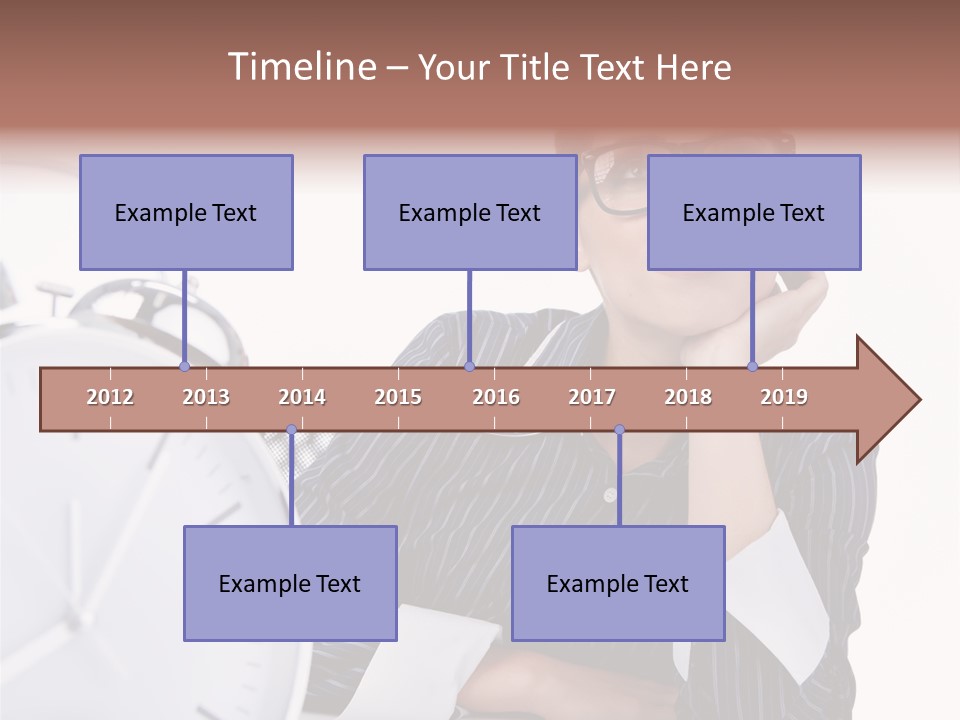 Timeline – Your Title Text Here

Example Text

Example Text

Example Text

2012 2013 2014 2015 2016 2017 2018 2019

Example Text

Example Text